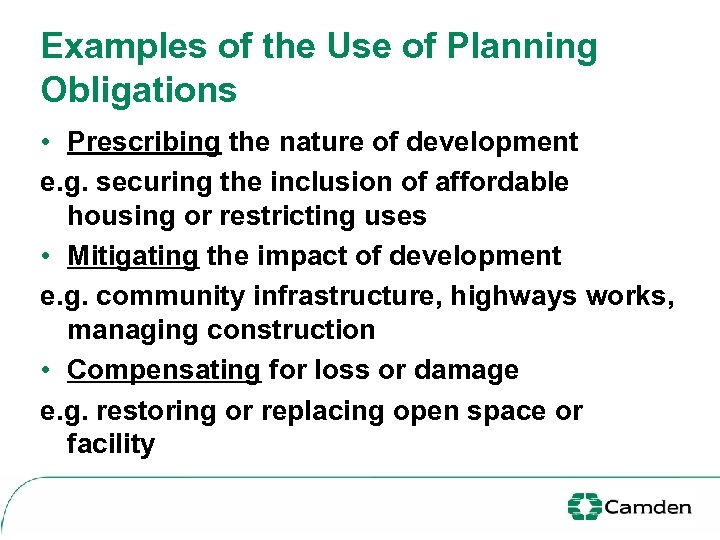 Examples of the Use of Planning Obligations

• Prescribing the nature of development

e.g. securing the inclusion of affordable housing or restricting uses

• Mitigating the impact of development

e.g. community infrastructure, highways works, managing construction

• Compensating for loss or damage

e.g. restoring or replacing open space or facility

Camden